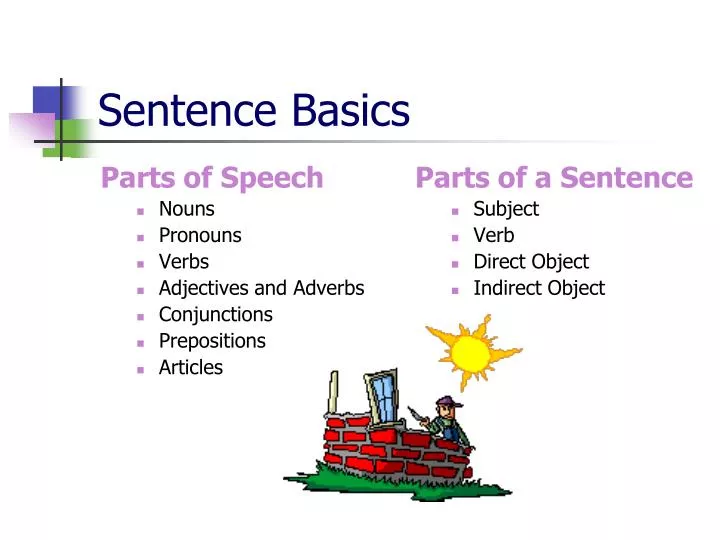 Sentence Basics

Parts of Speech
- Nouns
- Pronouns
- Verbs
- Adjectives and Adverbs
- Conjunctions
- Prepositions
- Articles

Parts of a Sentence
- Subject
- Verb
- Direct Object
- Indirect Object